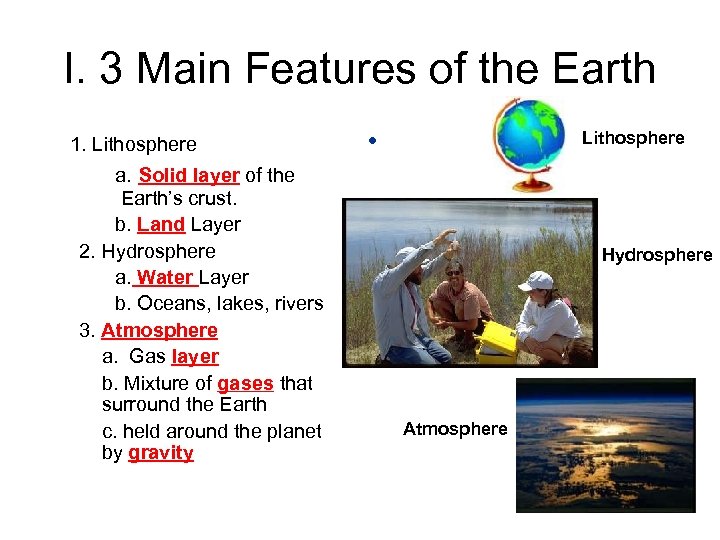 I. 3 Main Features of the Earth

1. Lithosphere

a. Solid layer of the Earth's crust.

b. Land Layer

2. Hydrosphere

a. Water Layer

b. Oceans, lakes, rivers

3. Atmosphere

a. Gas layer

b. Mixture of gases that surround the Earth

c. held around the planet by gravity

Lithosphere

Hydrosphere

Atmosphere